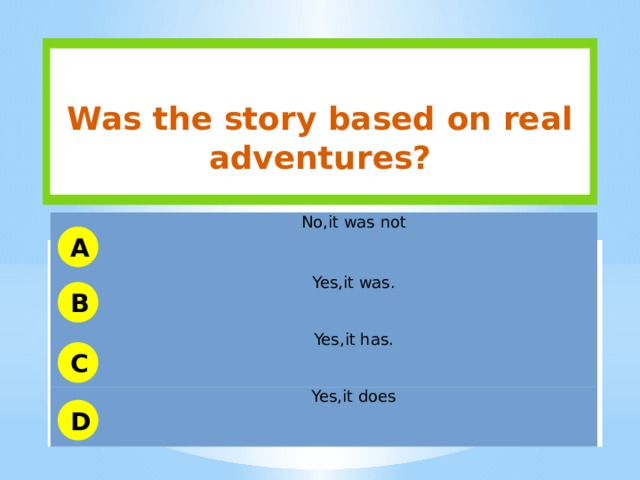 Was the story based on real adventures?

A
No,it was not

B
Yes,it was.

C
Yes,it has.

D
Yes,it does